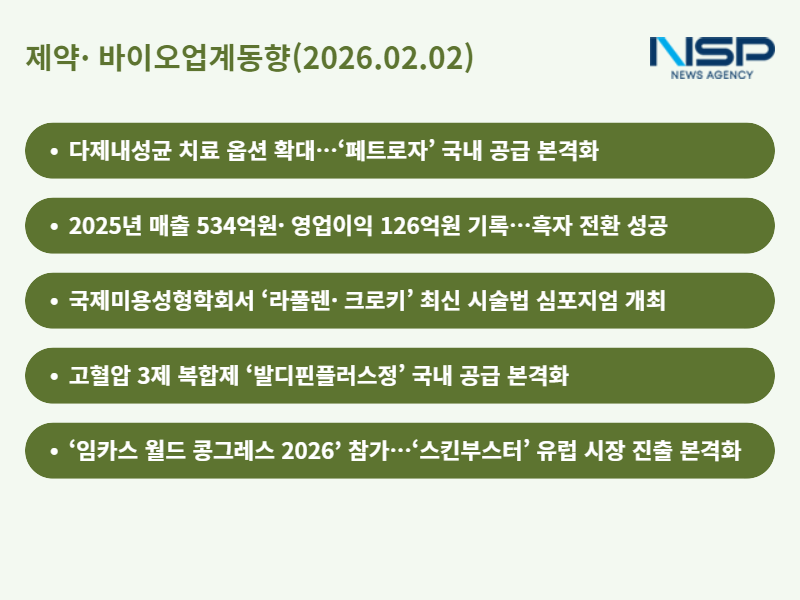 제약· 바이오업계동향(2026.02.02)

NSP
NEWS AGENCY

• 다제내성균 치료 옵션 확대…‘페트로자’ 국내 공급 본격화

• 2025년 매출 534억원· 영업이익 126억원 기록…흑자 전환 성공

• 국제미용성형학회서 ‘라풀렌· 크로키’ 최신 시술법 심포지엄 개최

• 고혈압 3제 복합제 ‘발디핀플러스정’ 국내 공급 본격화

• ‘임카스 월드 콩그레스 2026’ 참가…‘스킨부스터’ 유럽 시장 진출 본격화